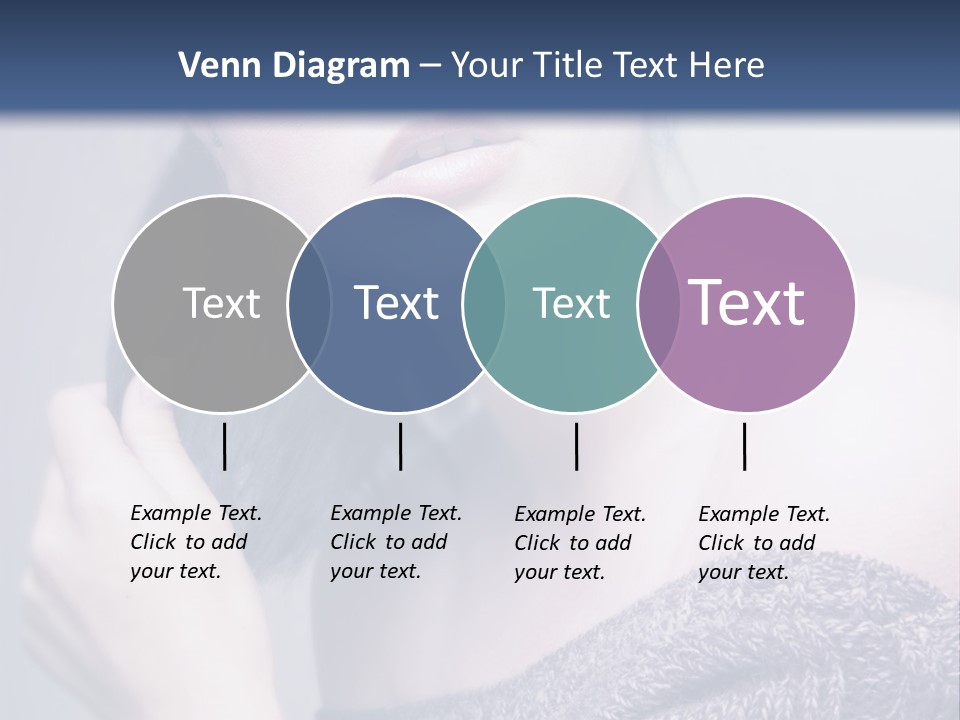 Venn Diagram – Your Title Text Here

Text

Text

Text

Text

Example Text. Click to add your text.

Example Text. Click to add your text.

Example Text. Click to add your text.

Example Text. Click to add your text.